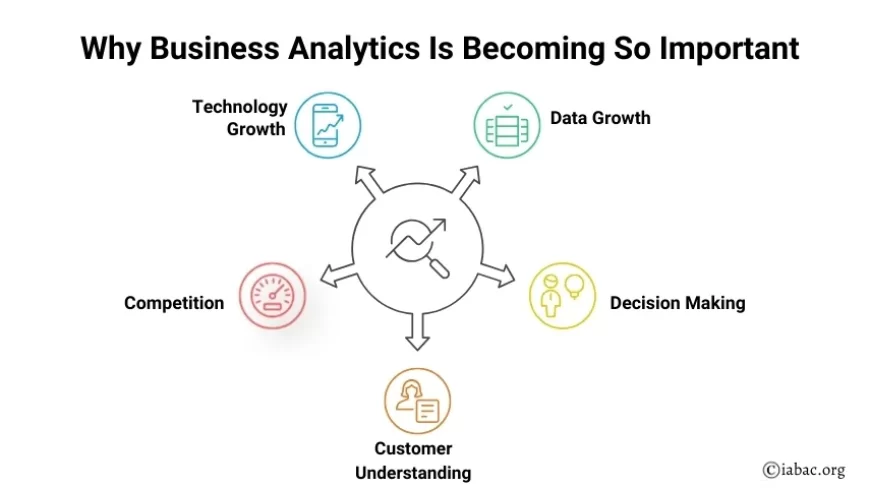 Why Business Analytics Is Becoming So Important

Technology Growth

Data Growth

Competition

Decision Making

Customer Understanding

©iabac.org